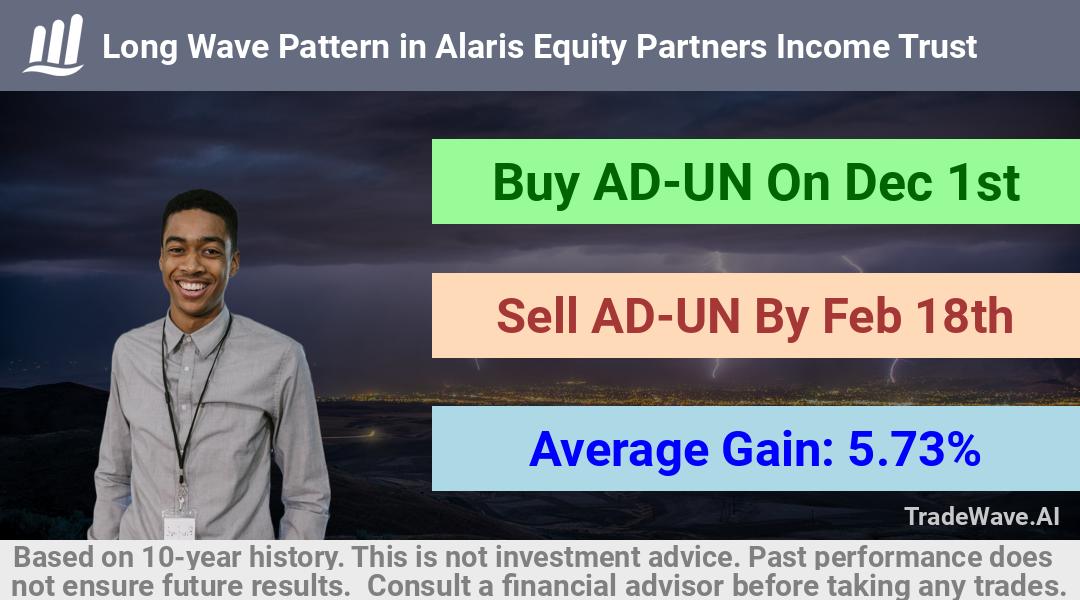 Long Wave Pattern in Alaris Equity Partners Income Trust

Buy AD-UN On Dec 1st

Sell AD-UN By Feb 18th

Average Gain: 5.73%

TradeWave.AI

Based on 10-year history. This is not investment advice. Past performance does not ensure future results. Consult a financial advisor before taking any trades.